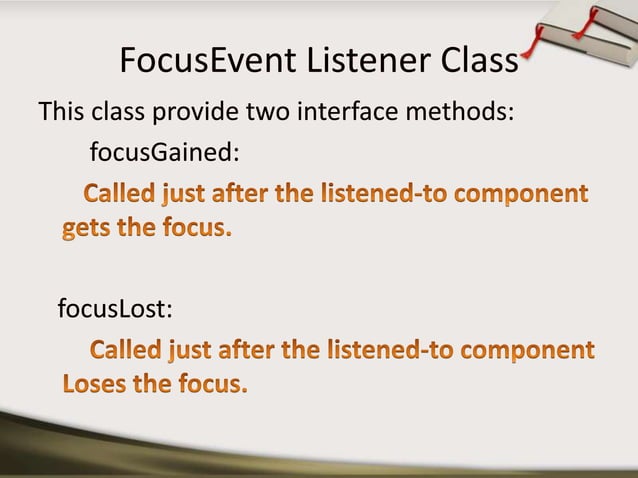 FocusEvent Listener Class

This class provide two interface methods:

focusGained:

Called just after the listened-to component gets the focus.

focusLost:

Called just after the listened-to component Loses the focus.